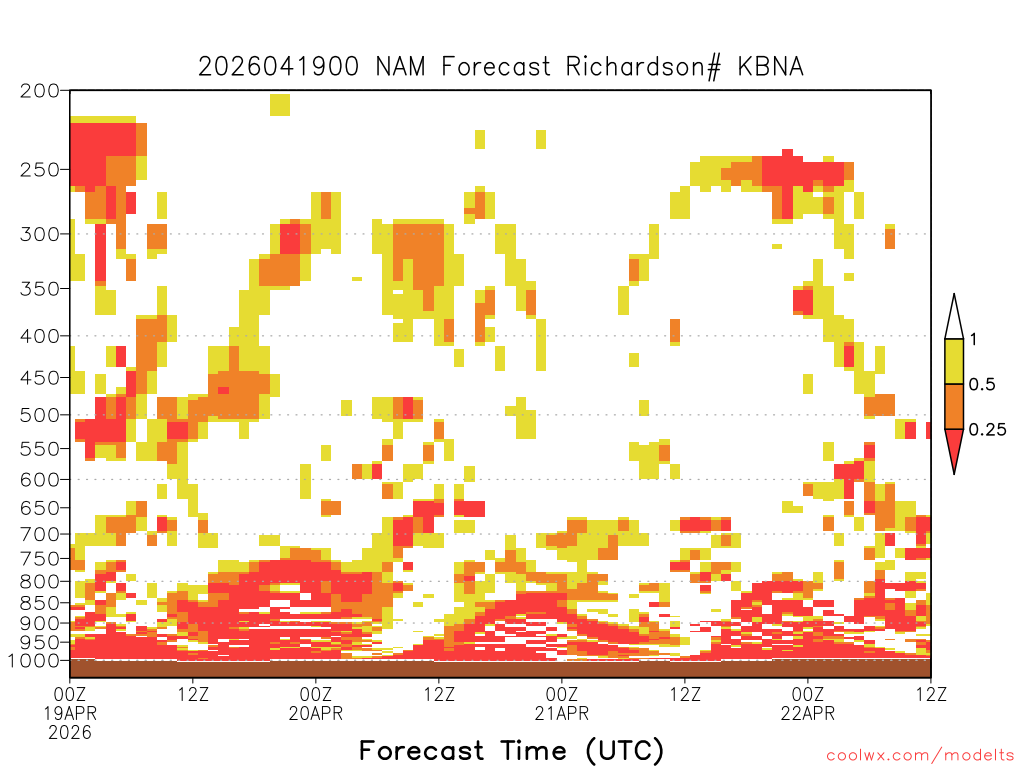 2026041900 NAM Forecast Richardson# KBNA

200
250
300
350
400
450
500
550
600
650
700
750
800
850
900
950
1000

1
0.5
0.25

00Z
19APR
2026
12Z
00Z
20APR
12Z
00Z
21APR
12Z
00Z
22APR
12Z

Forecast Time (UTC)

coolwx.com/modelts